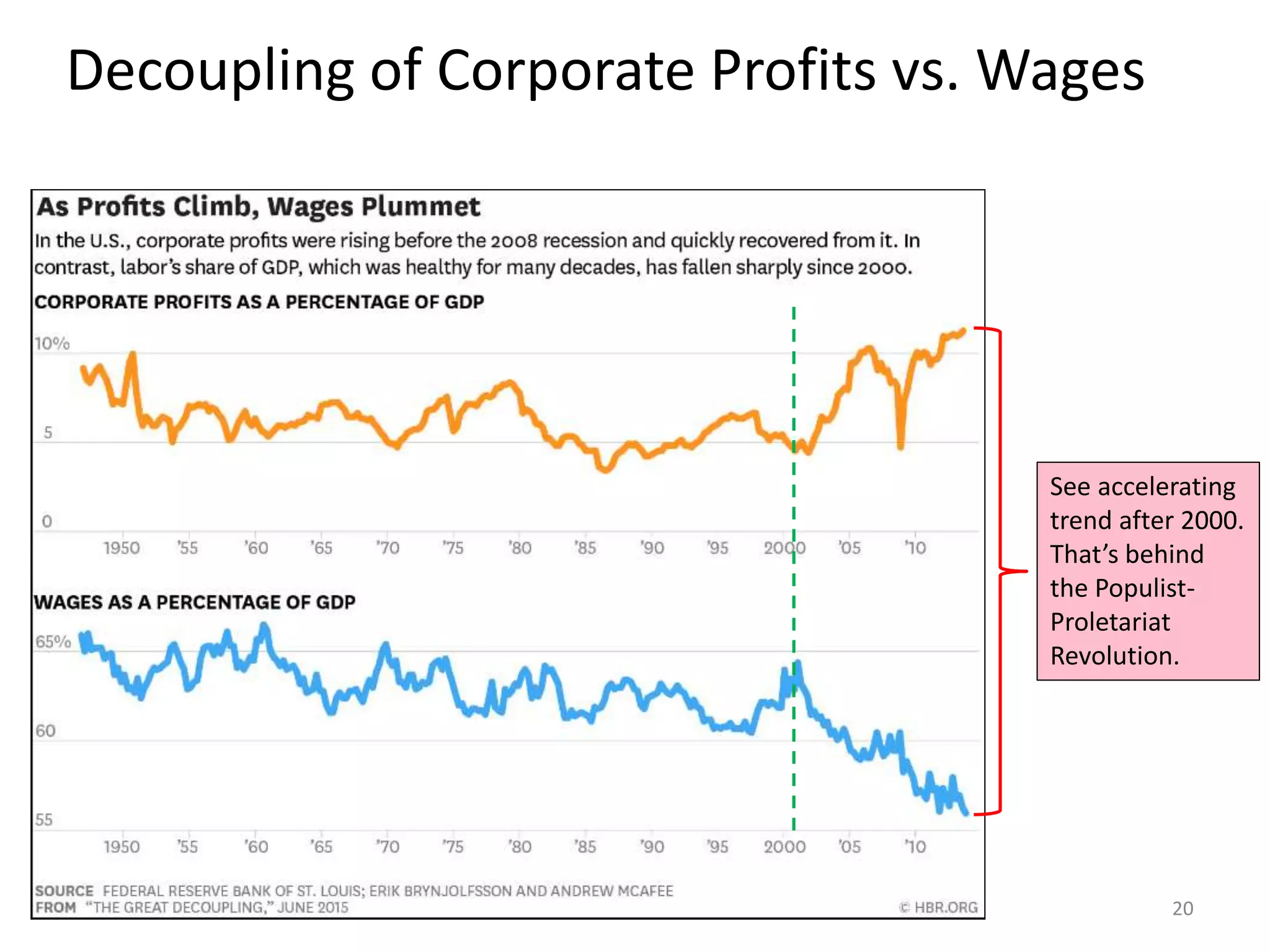 Decoupling of Corporate Profits vs. Wages

As Profits Climb, Wages Plummet

In the U.S., corporate profits were rising before the 2008 recession and quickly recovered from it. In contrast, labor's share of GDP, which was healthy for many decades, has fallen sharply since 2000.

CORPORATE PROFITS AS A PERCENTAGE OF GDP

10%
5
0

1950 '55 '60 '65 '70 '75 '80 '85 '90 '95 2000 '05 '10

WAGES AS A PERCENTAGE OF GDP

65%
60
55

1950 '55 '60 '65 '70 '75 '80 '85 '90 '95 2000 '05 '10

SOURCE FEDERAL RESERVE BANK OF ST. LOUIS; ERIK BRYNJOLFSSON AND ANDREW MCAFEE
FROM "THE GREAT DECOUPLING," JUNE 2015

© HBR.ORG

See accelerating trend after 2000. That's behind the Populist-Proletariat Revolution.

20